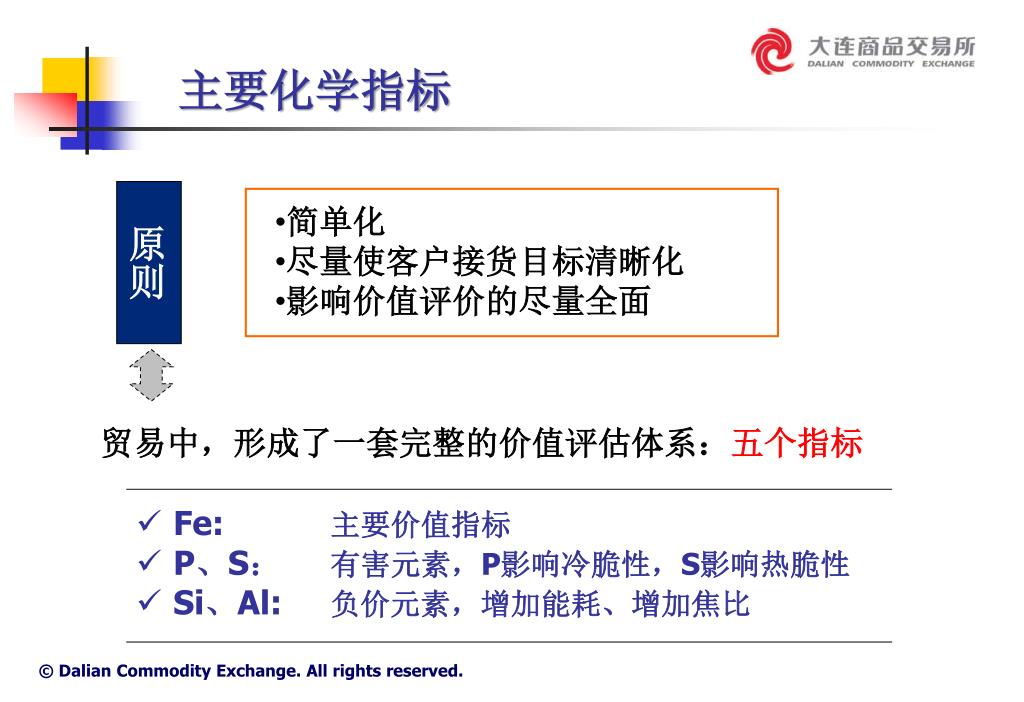 大连商品交易所
DALIAN COMMODITY EXCHANGE

主要化学指标

原则

•简单化
•尽量使客户接货目标清晰化
•影响价值评价的尽量全面

贸易中，形成了一套完整的价值评估体系：五个指标

✓ Fe: 主要价值指标
✓ P、S: 有害元素，P影响冷脆性，S影响热脆性
✓ Si、Al: 负价元素，增加能耗、增加焦比

© Dalian Commodity Exchange. All rights reserved.